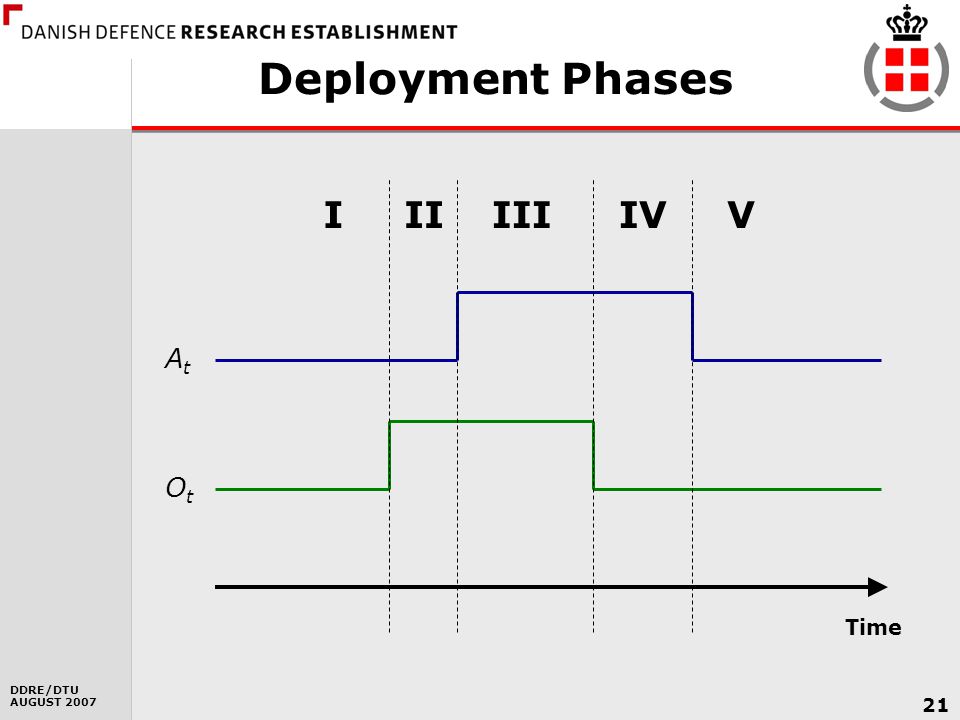 DANISH DEFENCE RESEARCH ESTABLISHMENT

Deployment Phases

I II III IV V

$A_t$

$O_t$

Time

DDRE/DTU
AUGUST 2007

21